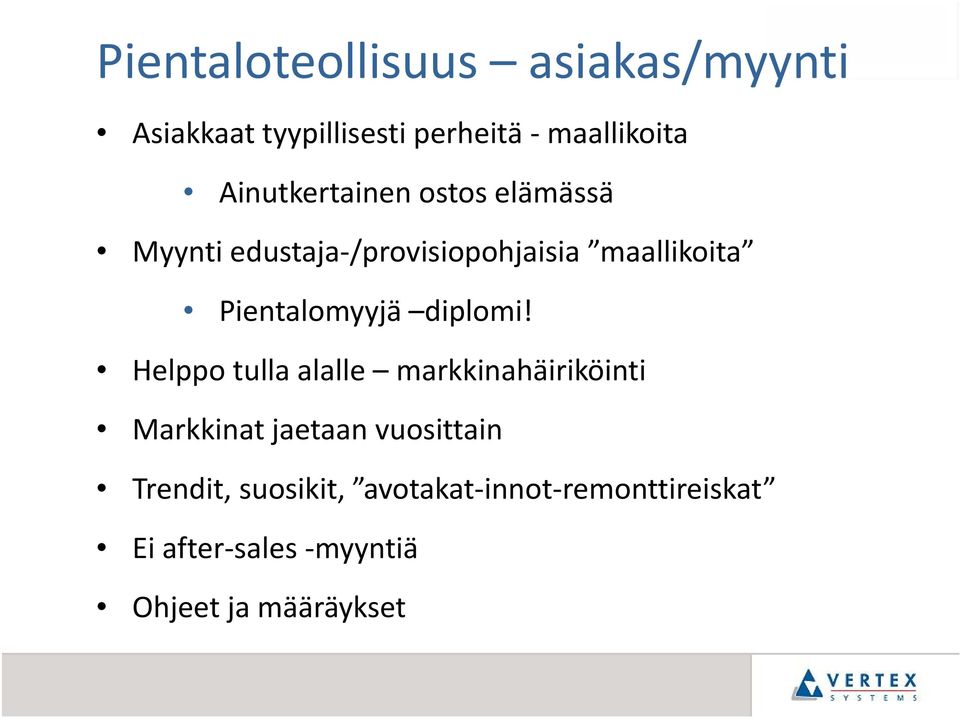 Pientaloteollisuus – asiakas/myynti

• Asiakkaat tyypillisesti perheitä - maallikoita
  • Ainutkertainen ostos elämässä
• Myynti edustaja-/provisiopohjaisia ”maallikoita”
  • Pientalomyyjä –diplomi!
• Helppo tulla alalle – markkinahäiriköinti
• Markkinat jaetaan vuosittain
• Trendit, suosikit, ”avotakat-innot-remonttireiskat”
• Ei after-sales -myyntiä
• Ohjeet ja määräykset

VERTEX SYSTEMS